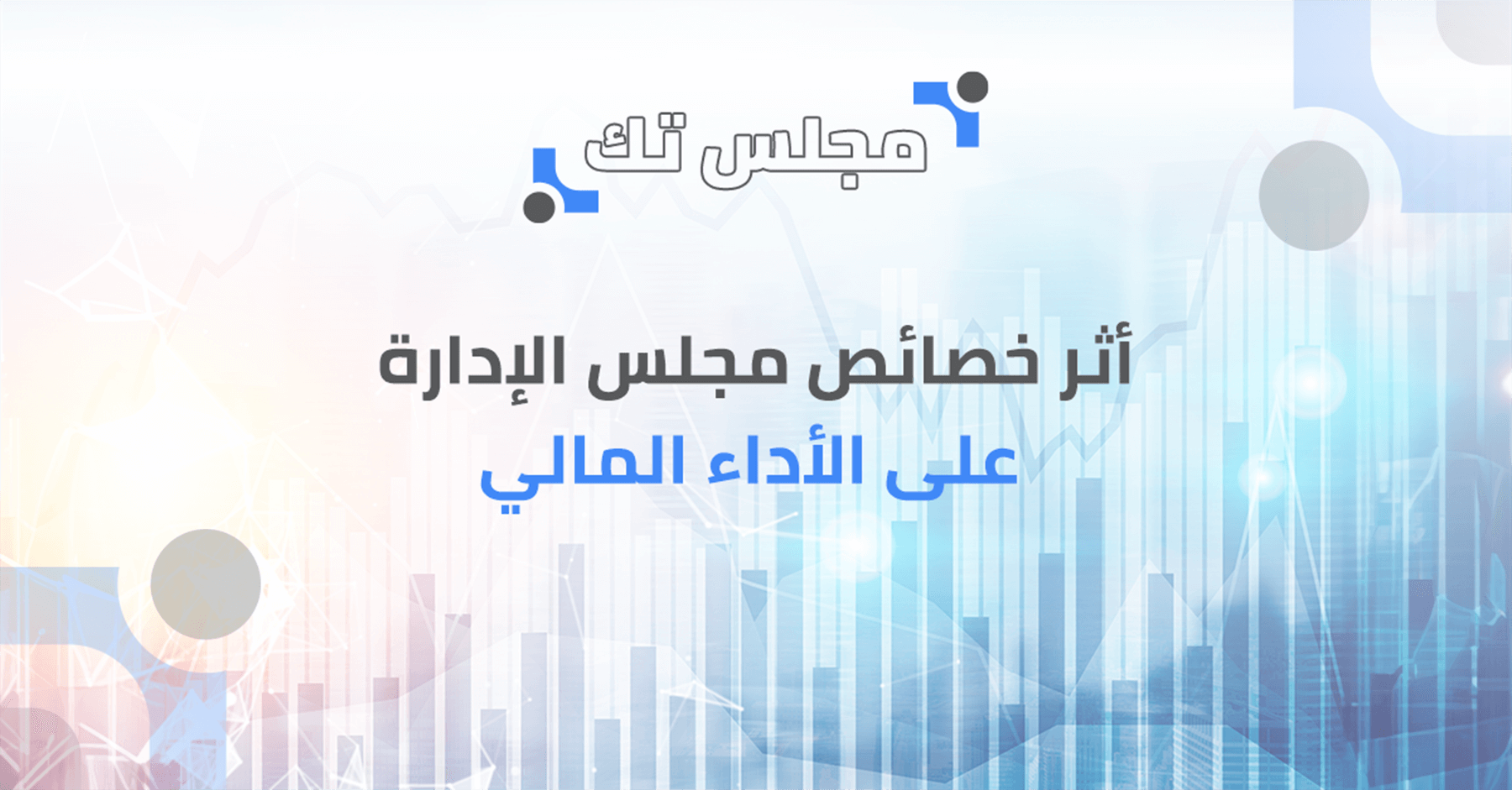 مجلس تك

أثر خصائص مجلس الإدارة
على الأداء المالي